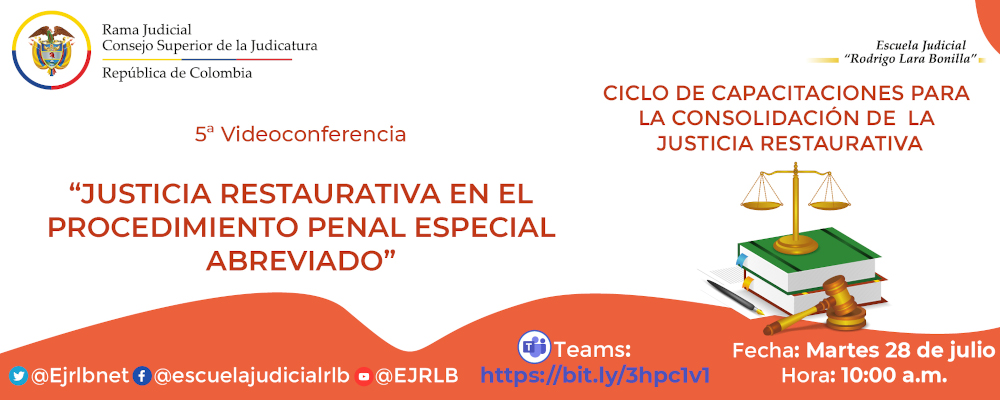 Rama Judicial
Consejo Superior de la Judicatura
República de Colombia

Escuela Judicial
"Rodrigo Lara Bonilla"

CICLO DE CAPACITACIONES PARA LA CONSOLIDACIÓN DE LA JUSTICIA RESTAURATIVA

5ª Videoconferencia

"JUSTICIA RESTAURATIVA EN EL PROCEDIMIENTO PENAL ESPECIAL ABREVIADO"

@Ejrlbnet @escuelajudicialrlb @EJRLB

Teams:
https://bit.ly/3hpc1v1

Fecha: Martes 28 de julio
Hora: 10:00 a.m.